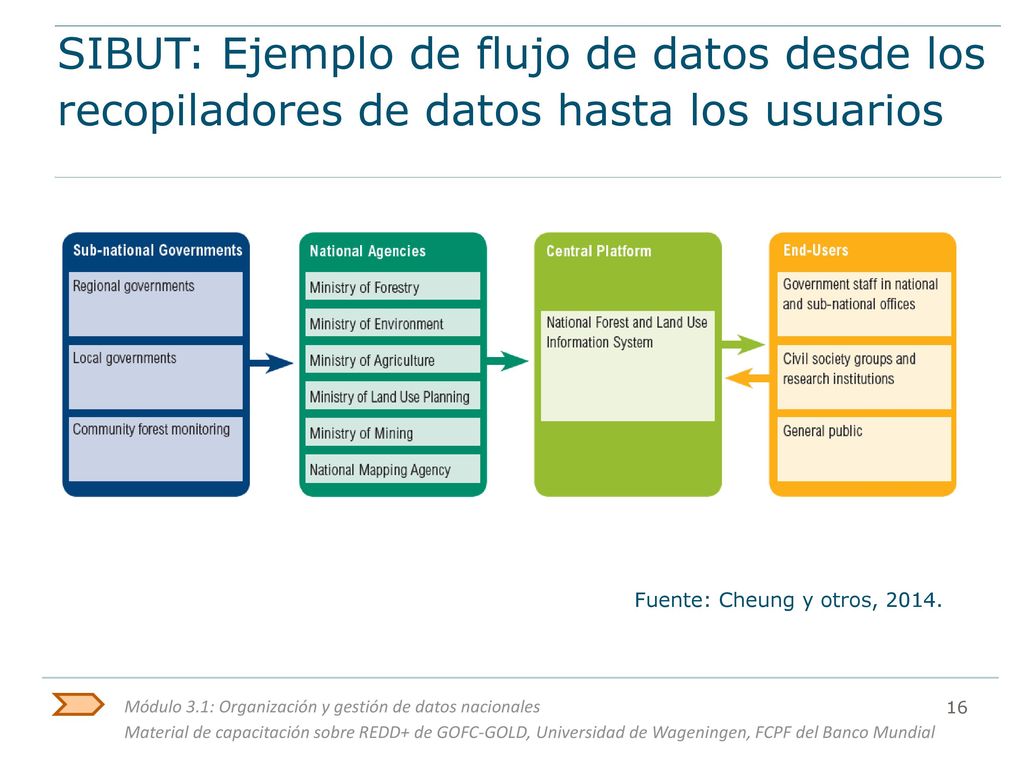 SIBUT: Ejemplo de flujo de datos desde los recopiladores de datos hasta los usuarios

Sub-national Governments
Regional governments
Local governments
Community forest monitoring

National Agencies
Ministry of Forestry
Ministry of Environment
Ministry of Agriculture
Ministry of Land Use Planning
Ministry of Mining
National Mapping Agency

Central Platform
National Forest and Land Use Information System

End-Users
Government staff in national and sub-national offices
Civil society groups and research institutions
General public

Fuente: Cheung y otros, 2014.

Módulo 3.1: Organización y gestión de datos nacionales
Material de capacitación sobre REDD+ de GOFC-GOLD, Universidad de Wageningen, FCPF del Banco Mundial
16